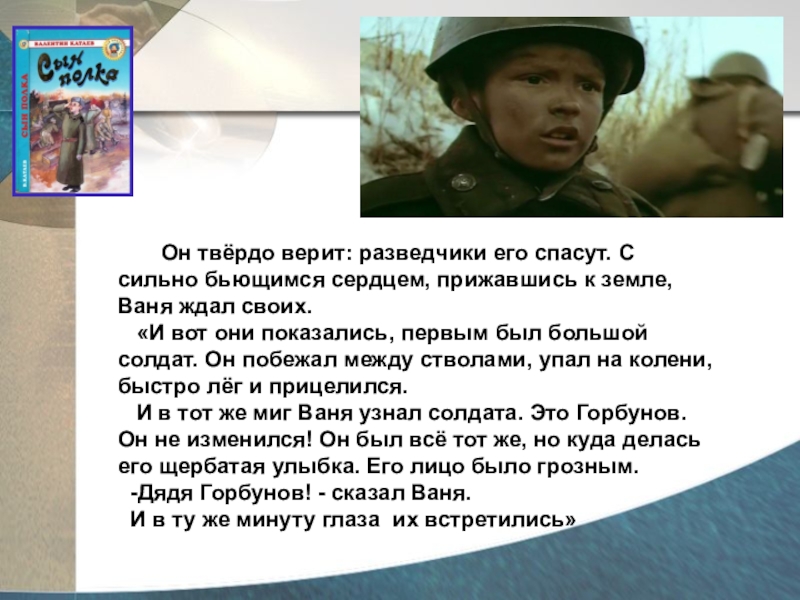 ВАЛЕНТИН КАТАЕВ
Сын полка
СЫН ПОЛКА
В.КАТАЕВ

Он твёрдо верит: разведчики его спасут. С сильно бьющимся сердцем, прижавшись к земле, Ваня ждал своих.

«И вот они показались, первым был большой солдат. Он побежал между стволами, упал на колени, быстро лёг и прицелился.

И в тот же миг Ваня узнал солдата. Это Горбунов. Он не изменился! Он был всё тот же, но куда делась его щербатая улыбка. Его лицо было грозным.

-Дядя Горбунов! - сказал Ваня.

И в ту же минуту глаза их встретились»